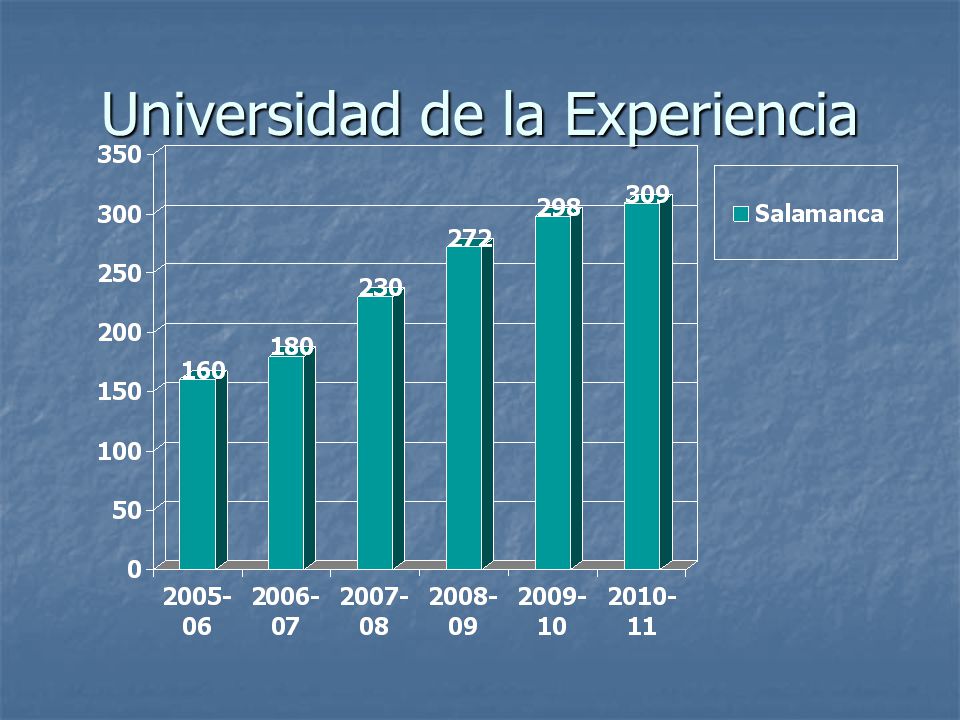 Universidad de la Experiencia

350
300
250
200
150
100
50
0

160
180
230
272
298
309

2005-06
2006-07
2007-08
2008-09
2009-10
2010-11

Salamanca